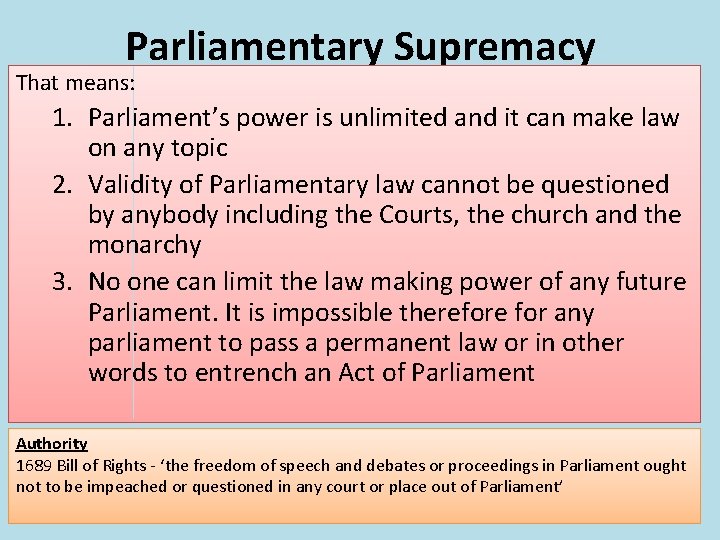 Parliamentary Supremacy

That means:

1. Parliament’s power is unlimited and it can make law on any topic
2. Validity of Parliamentary law cannot be questioned by anybody including the Courts, the church and the monarchy
3. No one can limit the law making power of any future Parliament. It is impossible therefore for any parliament to pass a permanent law or in other words to entrench an Act of Parliament

Authority
1689 Bill of Rights - ‘the freedom of speech and debates or proceedings in Parliament ought not to be impeached or questioned in any court or place out of Parliament’